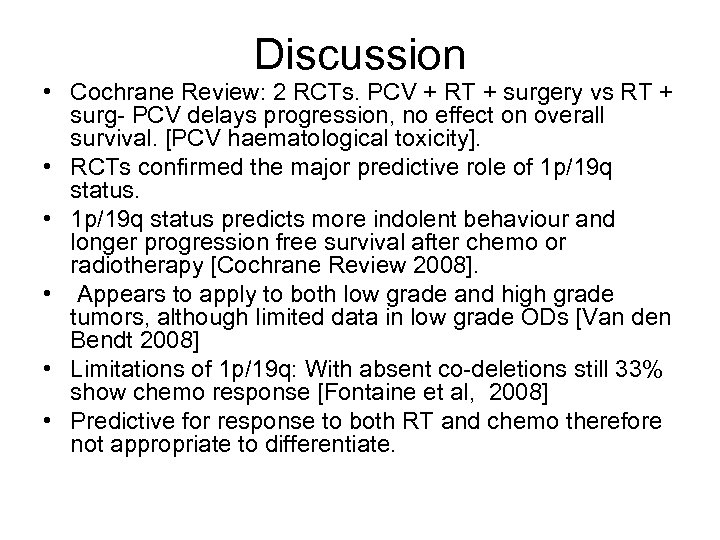 Discussion

• Cochrane Review: 2 RCTs. PCV + RT + surgery vs RT + surg- PCV delays progression, no effect on overall survival. [PCV haematological toxicity].
• RCTs confirmed the major predictive role of 1p/19q status.
• 1p/19q status predicts more indolent behaviour and longer progression free survival after chemo or radiotherapy [Cochrane Review 2008].
• Appears to apply to both low grade and high grade tumors, although limited data in low grade ODs [Van den Bendt 2008]
• Limitations of 1p/19q: With absent co-deletions still 33% show chemo response [Fontaine et al, 2008]
• Predictive for response to both RT and chemo therefore not appropriate to differentiate.